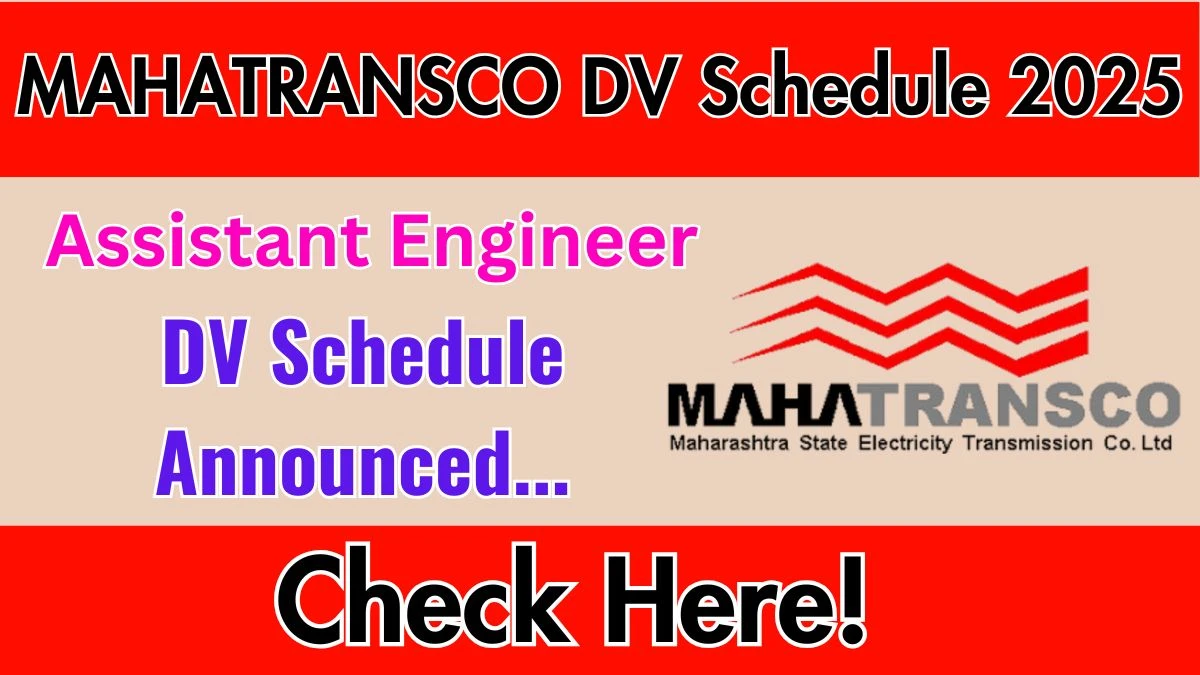 MAHATRANSCO DV Schedule 2025

Assistant Engineer

DV Schedule

Announced...

MAHATRANSCO

Maharashtra State Electricity Transmission Co. Ltd

Check Here!